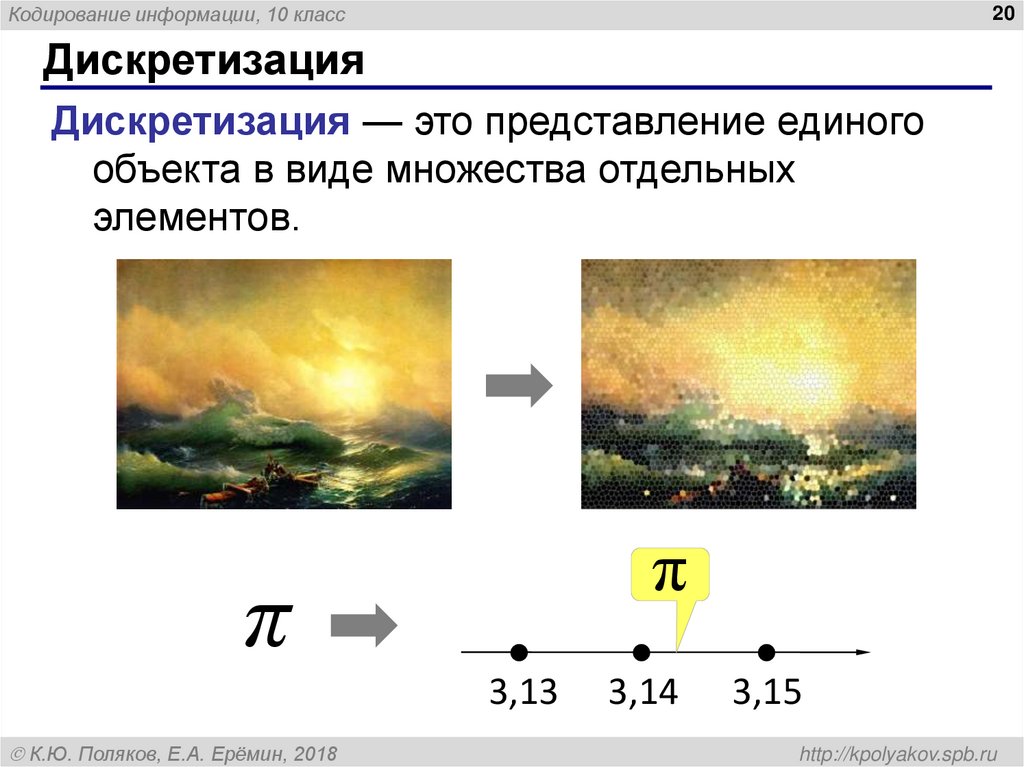 Кодирование информации, 10 класс

20

Дискретизация

Дискретизация — это представление единого объекта в виде множества отдельных элементов.

$\pi$

$\pi$

3,13 3,14 3,15

© К.Ю. Поляков, Е.А. Ерёмин, 2018

http://kpolyakov.spb.ru